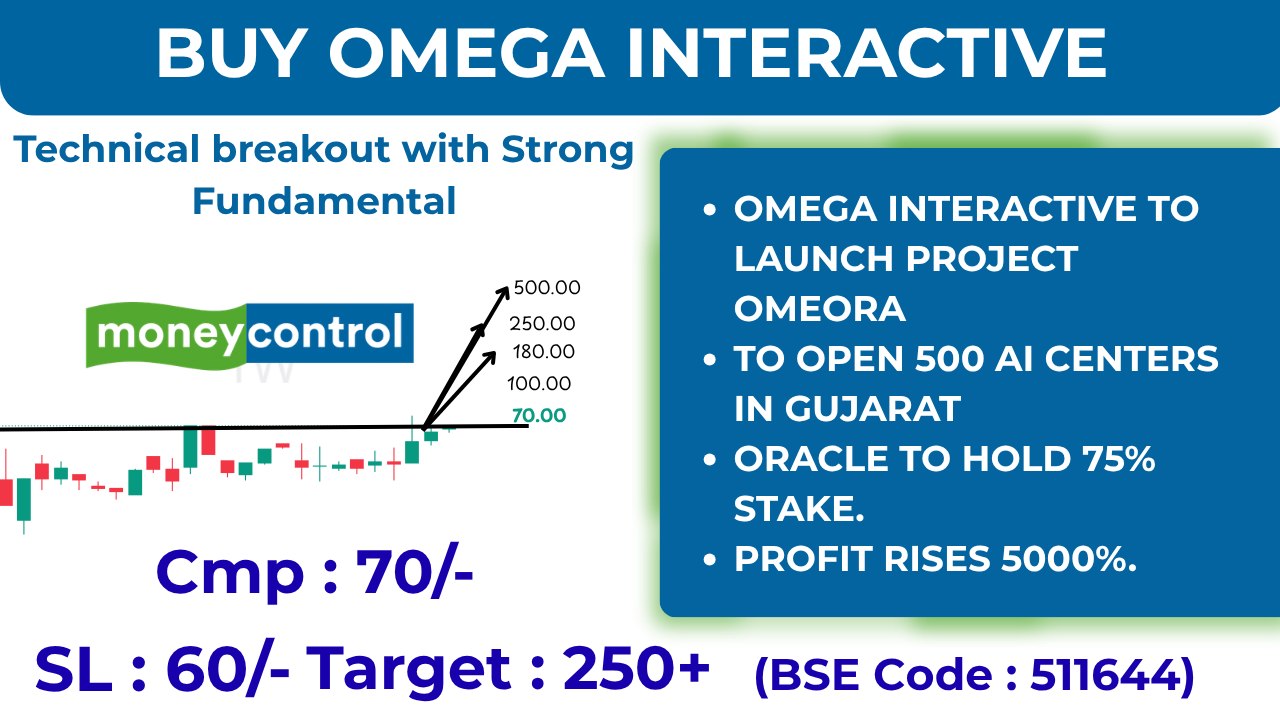 BUY OMEGA INTERACTIVE

Technical breakout with Strong Fundamental

moneycontrol

500.00
250.00
180.00
100.00
70.00

Cmp : 70/-

SL : 60/- Target : 250+

- OMEGA INTERACTIVE TO LAUNCH PROJECT OMEORA
- TO OPEN 500 AI CENTERS IN GUJARAT
- ORACLE TO HOLD 75% STAKE.
- PROFIT RISES 5000%.

(BSE Code : 511644)